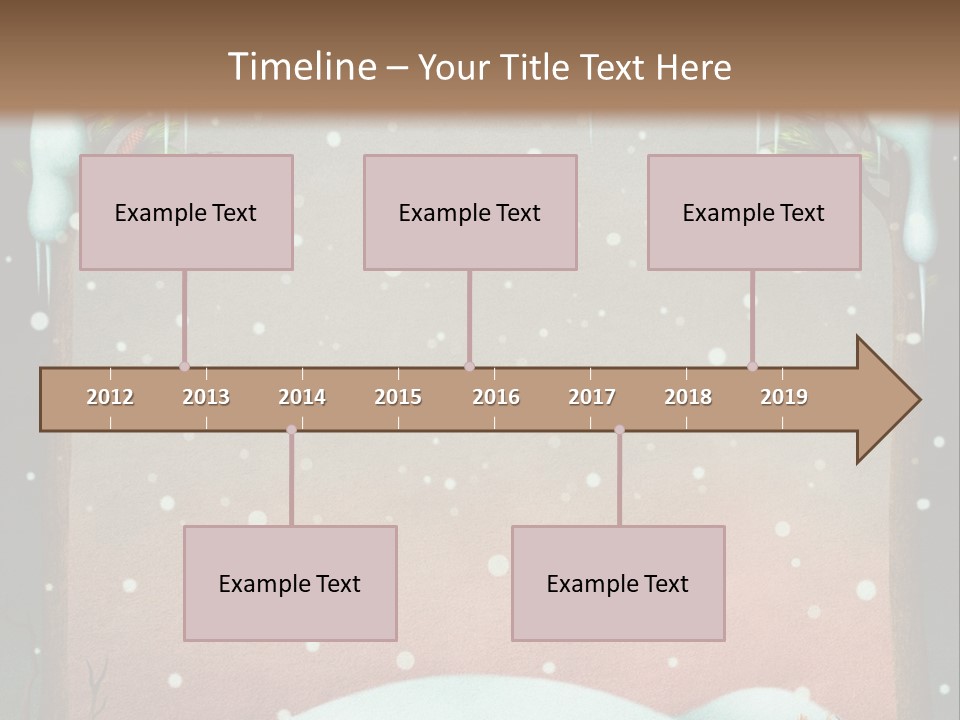 Timeline – Your Title Text Here

Example Text

Example Text

Example Text

2012 2013 2014 2015 2016 2017 2018 2019

Example Text

Example Text